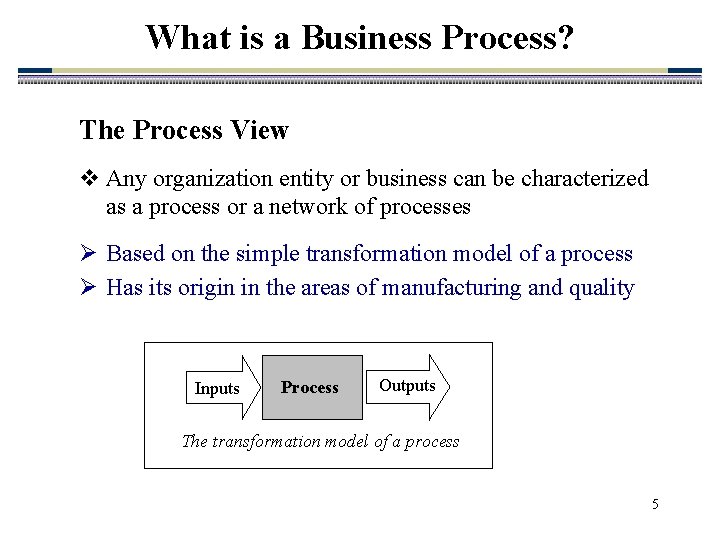 What is a Business Process?

The Process View

❖ Any organization entity or business can be characterized as a process or a network of processes

➢ Based on the simple transformation model of a process
➢ Has its origin in the areas of manufacturing and quality

Inputs
Process
Outputs
The transformation model of a process

5